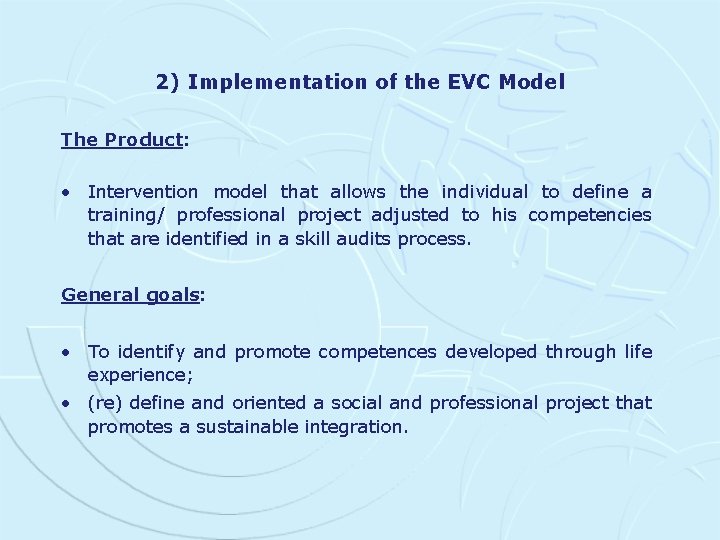 2) Implementation of the EVC Model

The Product:

• Intervention model that allows the individual to define a training/ professional project adjusted to his competencies that are identified in a skill audits process.

General goals:

• To identify and promote competences developed through life experience;
• (re) define and oriented a social and professional project that promotes a sustainable integration.